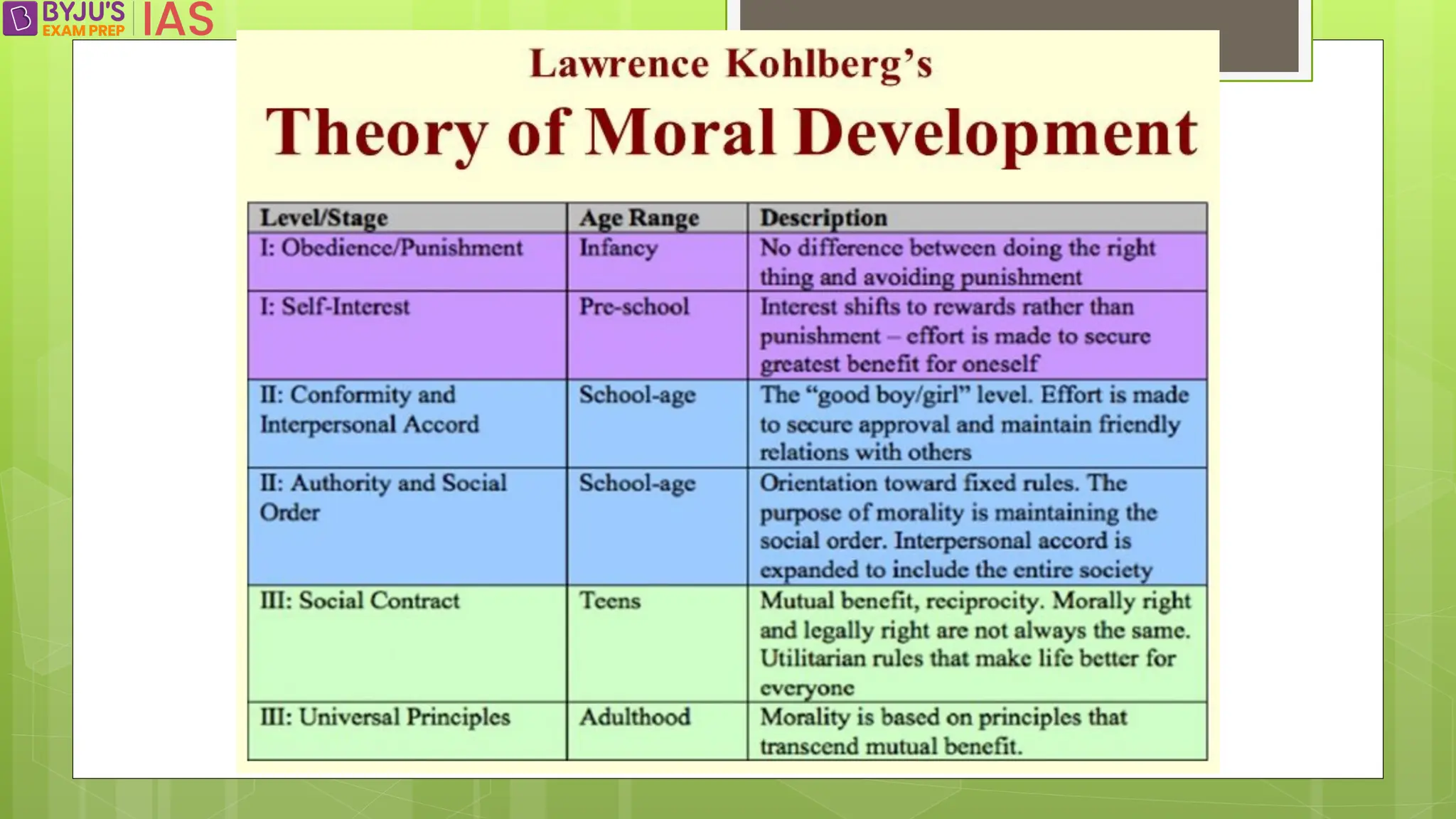 BYJU'S EXAM PREP IAS

Lawrence Kohlberg's

Theory of Moral Development

| Level/Stage | Age Range | Description |
|---|---|---|
| I: Obedience/Punishment | Infancy | No difference between doing the right thing and avoiding punishment |
| I: Self-Interest | Pre-school | Interest shifts to rewards rather than punishment – effort is made to secure greatest benefit for oneself |
| II: Conformity and Interpersonal Accord | School-age | The "good boy/girl" level. Effort is made to secure approval and maintain friendly relations with others |
| II: Authority and Social Order | School-age | Orientation toward fixed rules. The purpose of morality is maintaining the social order. Interpersonal accord is expanded to include the entire society |
| III: Social Contract | Teens | Mutual benefit, reciprocity. Morally right and legally right are not always the same. Utilitarian rules that make life better for everyone |
| III: Universal Principles | Adulthood | Morality is based on principles that transcend mutual benefit. |